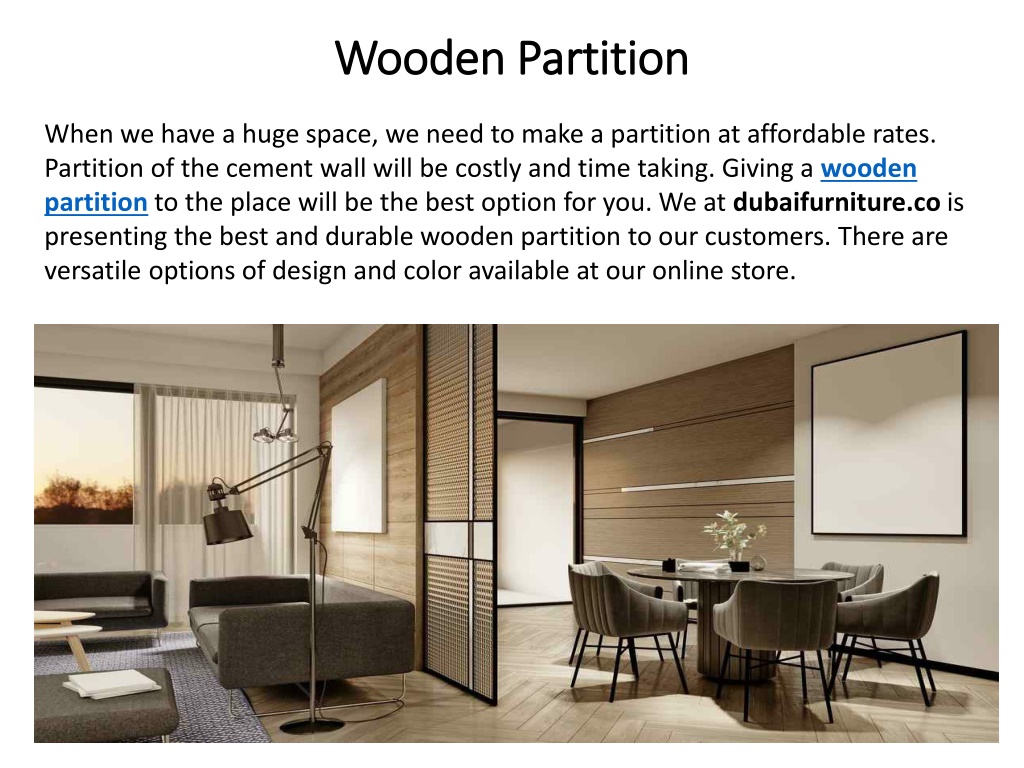 Wooden Partition

When we have a huge space, we need to make a partition at affordable rates. Partition of the cement wall will be costly and time taking. Giving a wooden partition to the place will be the best option for you. We at dubaifurniture.co is presenting the best and durable wooden partition to our customers. There are versatile options of design and color available at our online store.